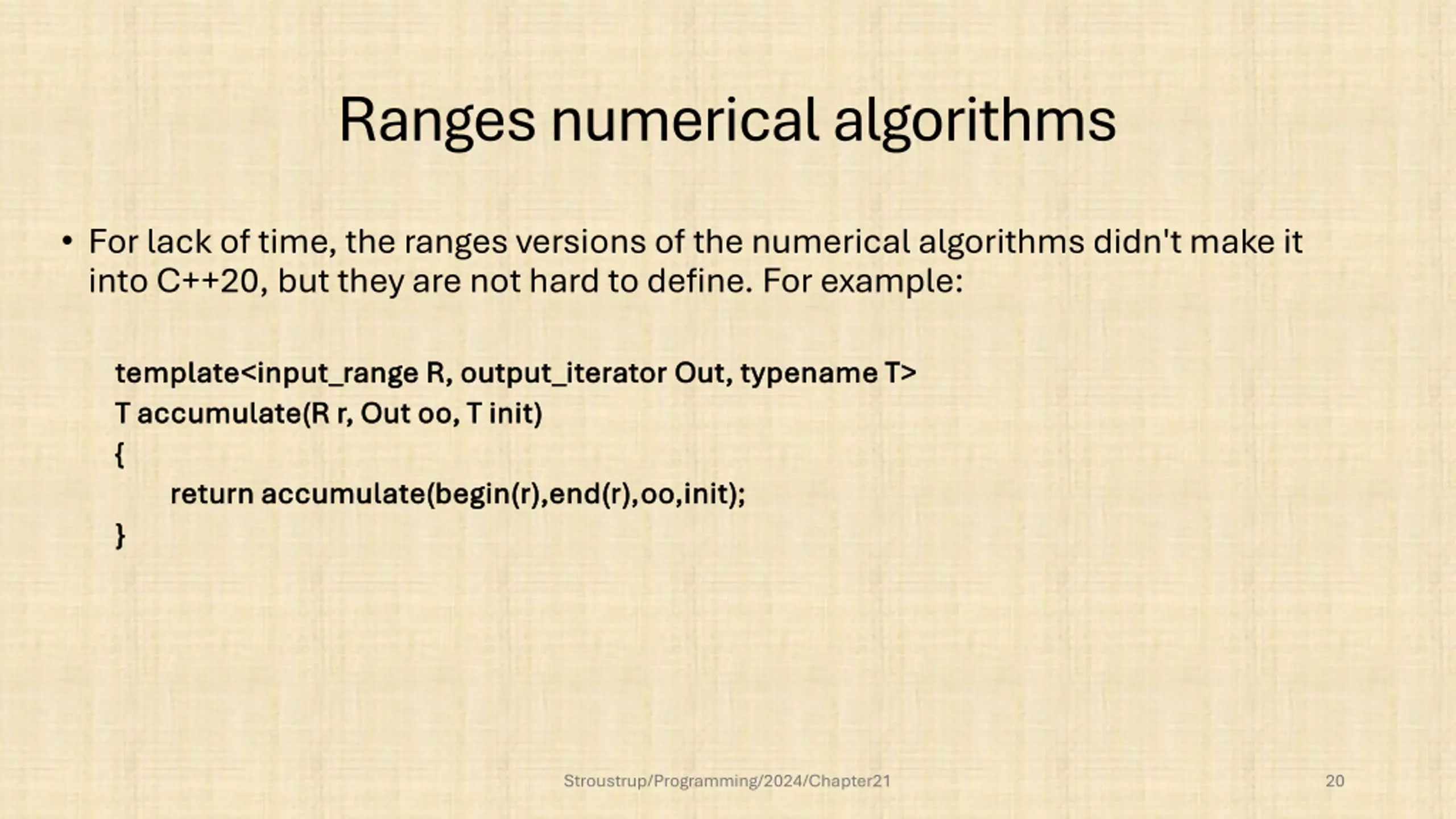 Ranges numerical algorithms

• For lack of time, the ranges versions of the numerical algorithms didn't make it into C++20, but they are not hard to define. For example:

template<input_range R, output_iterator Out, typename T>
T accumulate(R r, Out oo, T init)
{
	return accumulate(begin(r),end(r),oo,init);
}

Stroustrup/Programming/2024/Chapter21

20